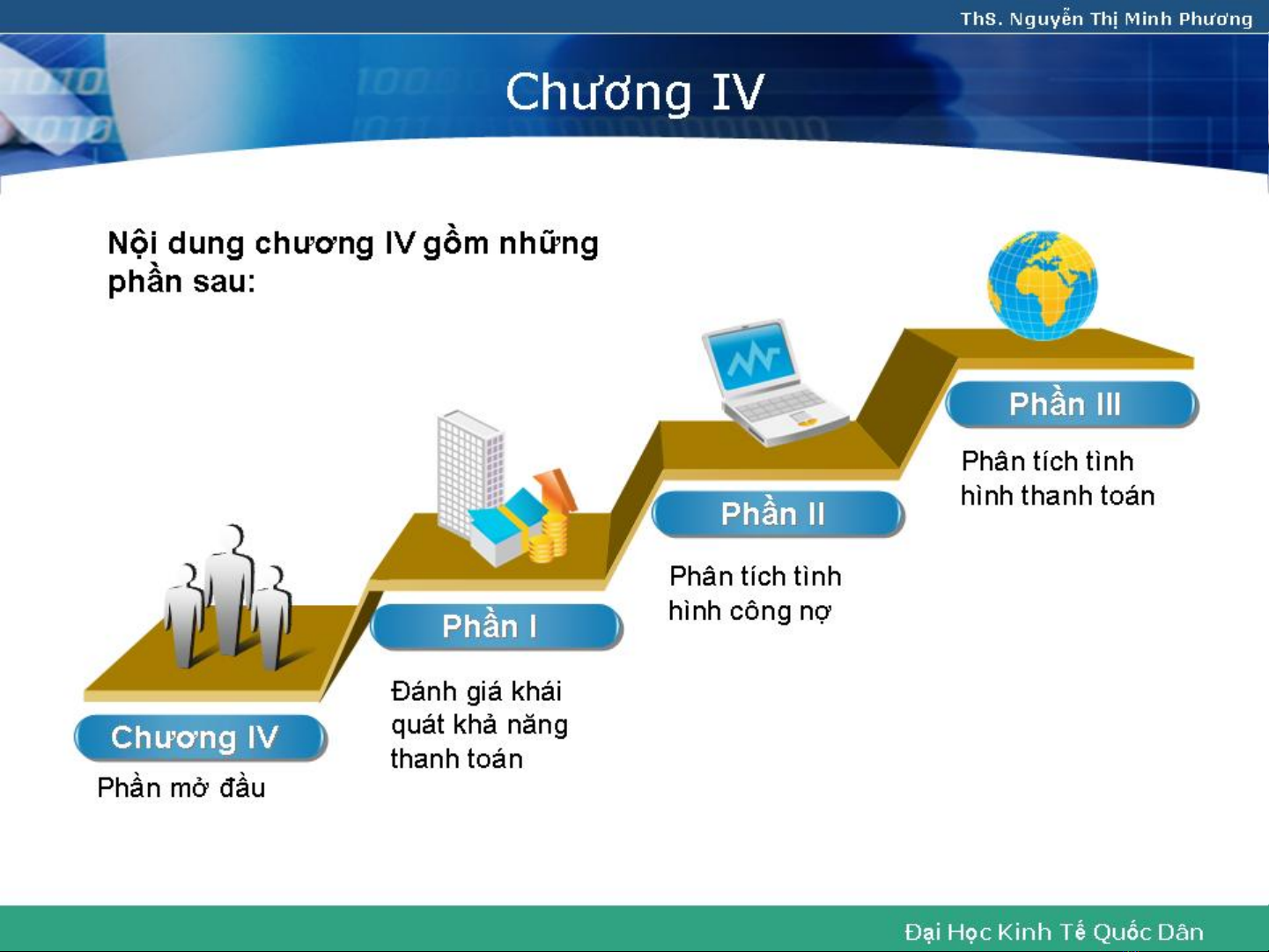 ThS. Nguyễn Thị Minh Phương

Chương IV

Nội dung chương IV gồm những phần sau:

Chương IV

Phần mở đầu

Phần I

Đánh giá khái quát khả năng thanh toán

Phần II

Phân tích tình hình công nợ

Phần III

Phân tích tình hình thanh toán

Đại Học Kinh Tế Quốc Dân